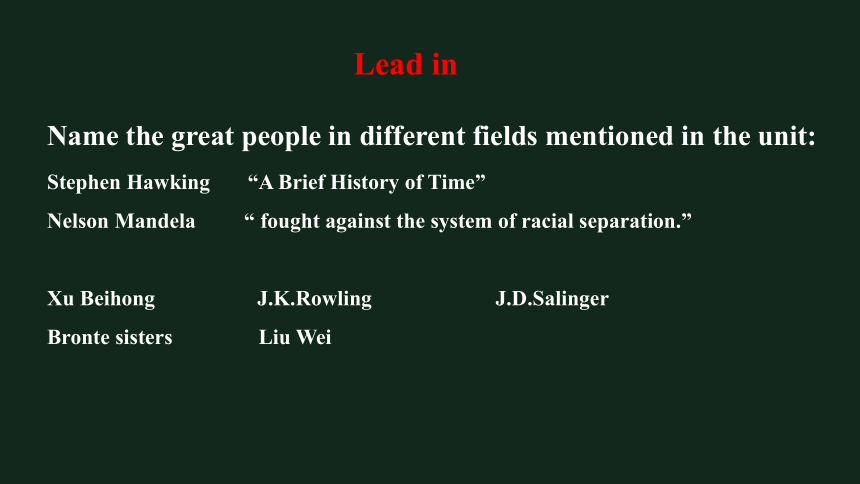 Lead in

Name the great people in different fields mentioned in the unit:

Stephen Hawking “A Brief History of Time”

Nelson Mandela “ fought against the system of racial separation.”

Xu Beihong J.K.Rowling J.D.Salinger

Bronte sisters Liu Wei